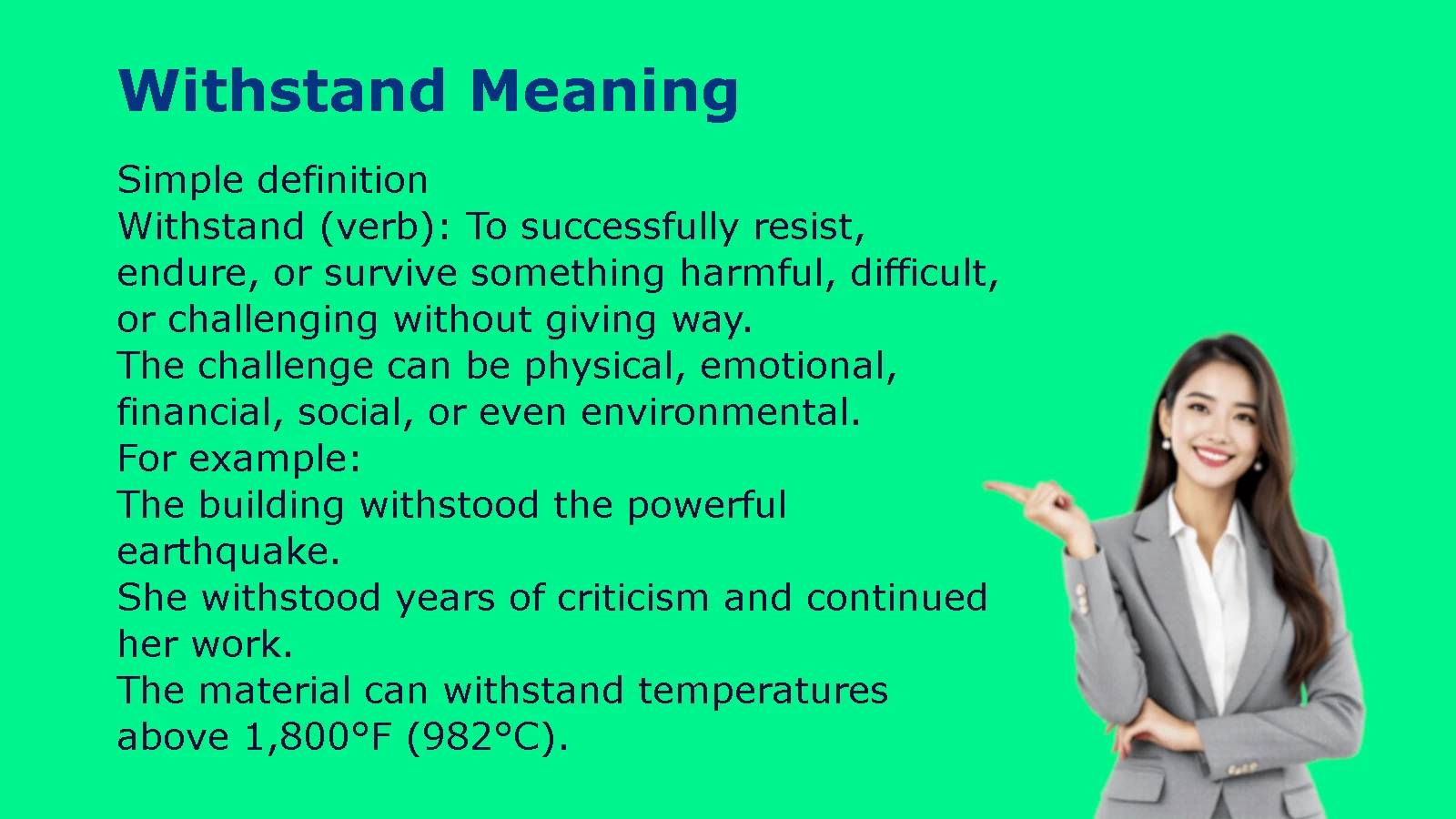 Withstand Meaning

Simple definition
Withstand (verb): To successfully resist, endure, or survive something harmful, difficult, or challenging without giving way.
The challenge can be physical, emotional, financial, social, or even environmental.
For example:
The building withstood the powerful earthquake.
She withstood years of criticism and continued her work.
The material can withstand temperatures above 1,800°F (982°C).